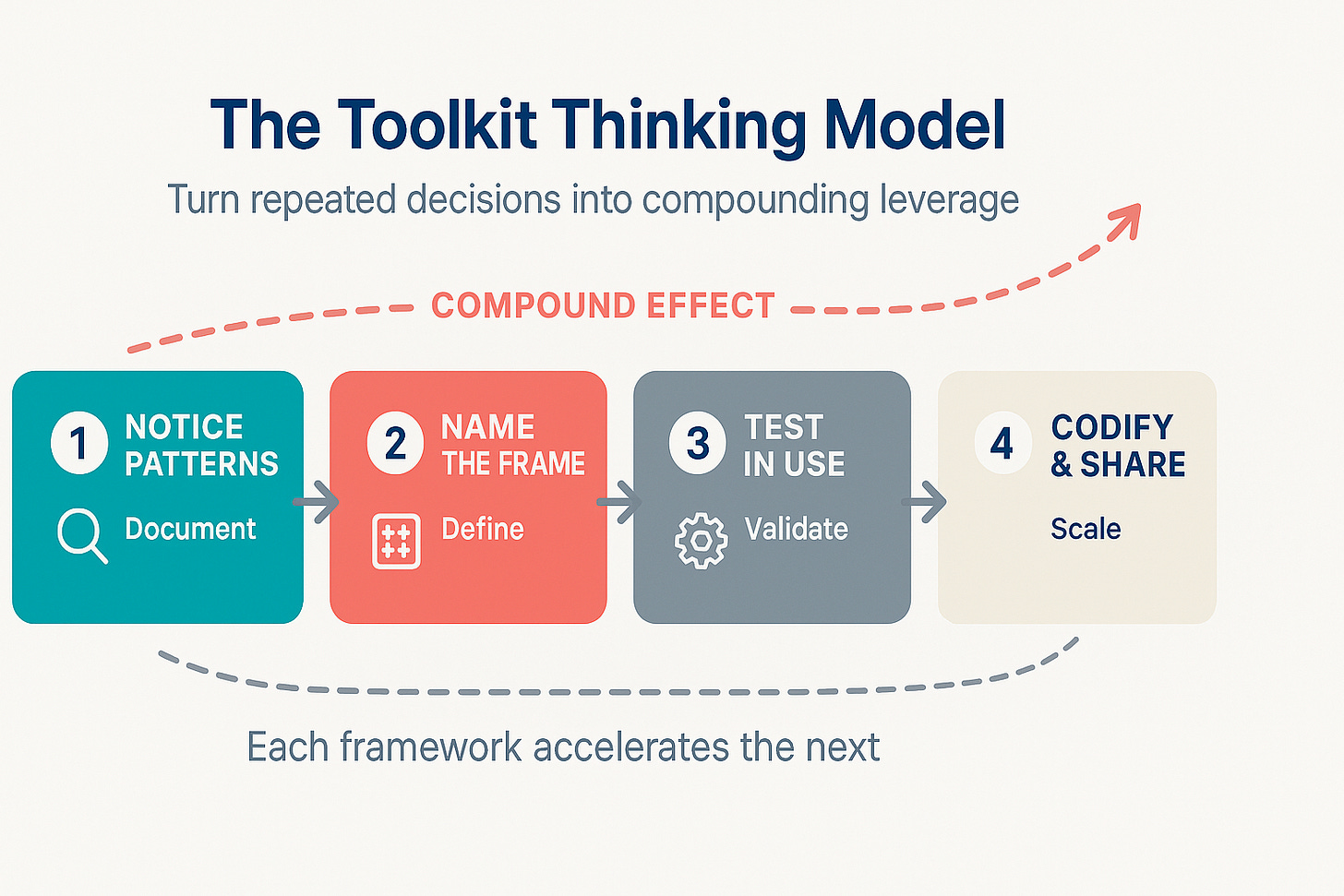 The Toolkit Thinking Model

Turn repeated decisions into compounding leverage

COMPOUND EFFECT

1 NOTICE PATTERNS

Document

2 NAME THE FRAME

Define

3 TEST IN USE

Validate

4 CODIFY & SHARE

Scale

Each framework accelerates the next